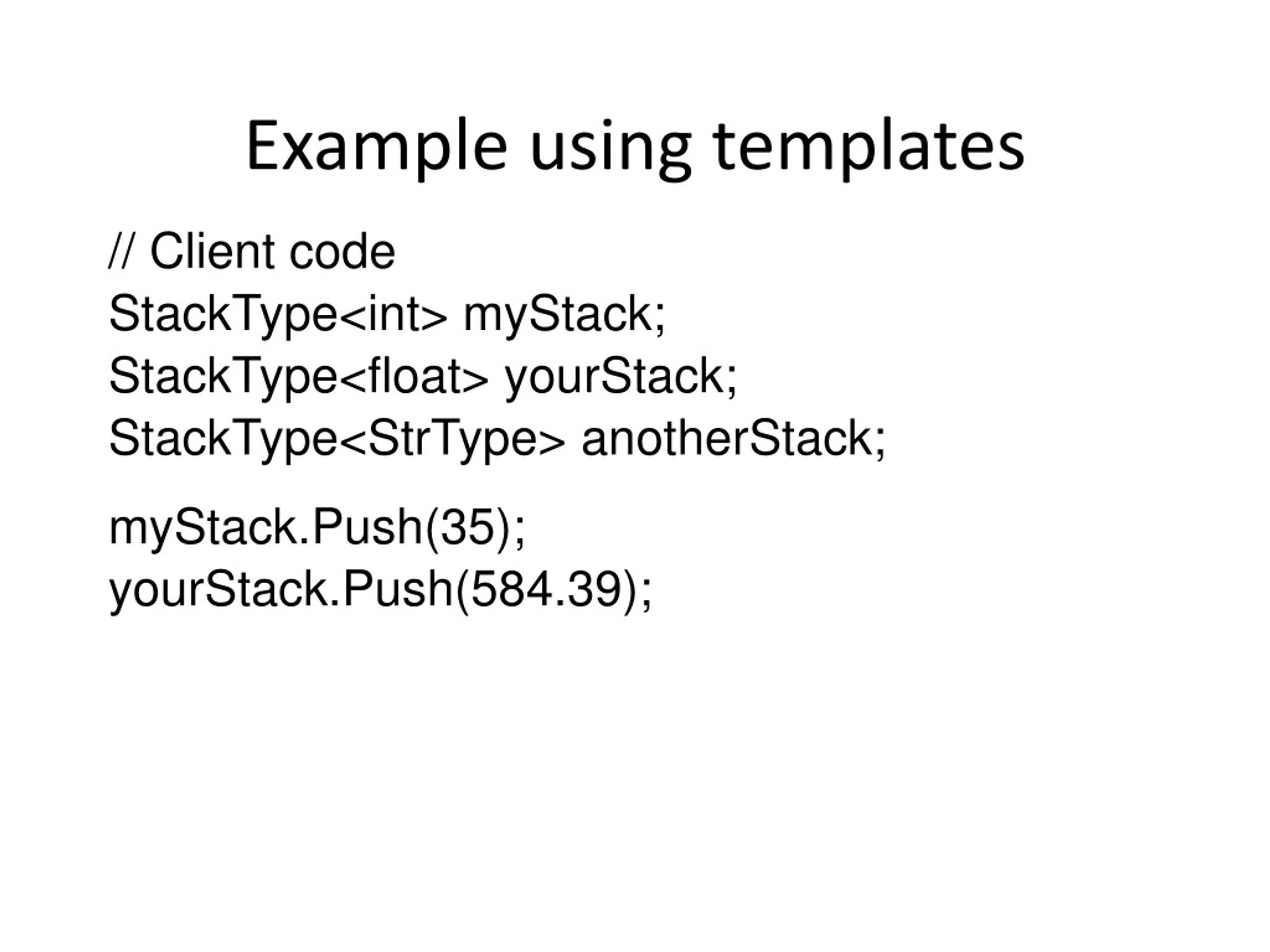 Example using templates

// Client code
StackType<int> myStack;
StackType<float> yourStack;
StackType<StrType> anotherStack;

myStack.Push(35);
yourStack.Push(584.39);